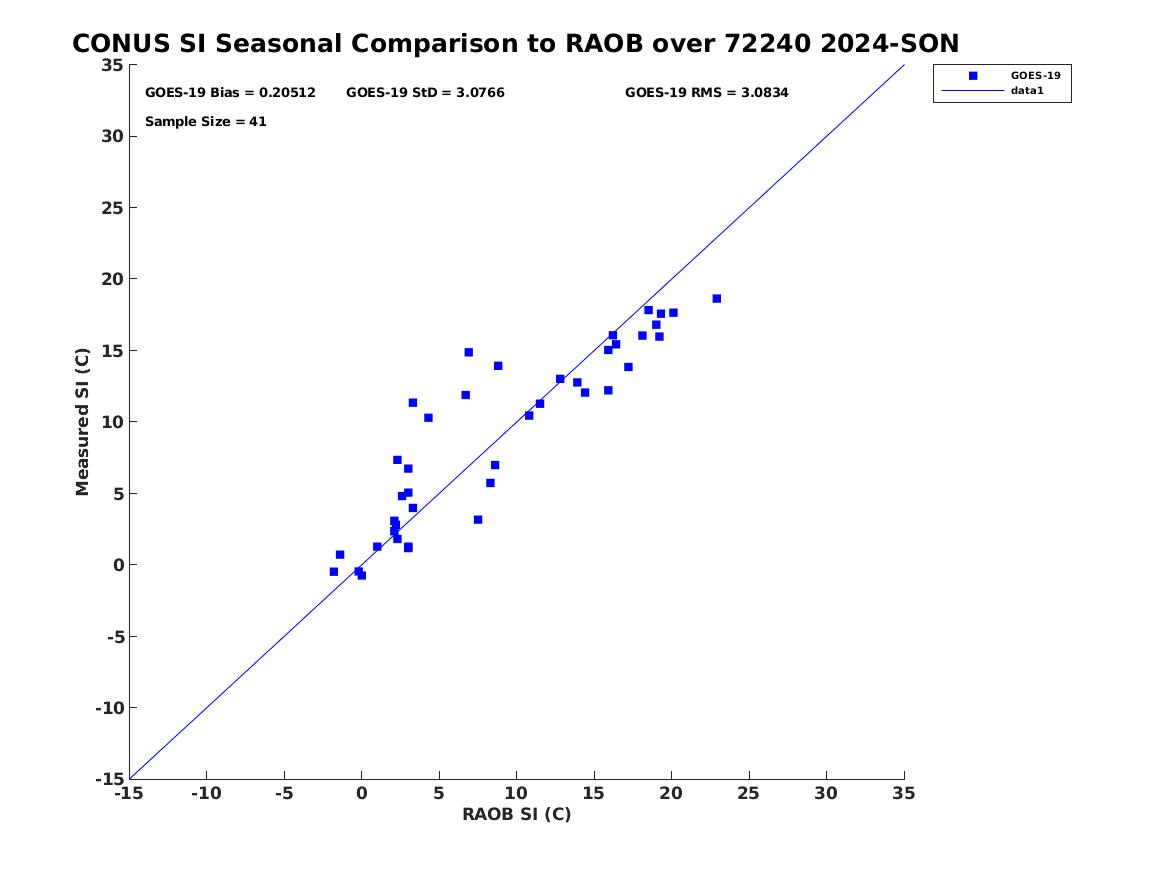 CONUS SI Seasonal Comparison to RAOB over 72240 2024-SON

GOES-19 Bias = 0.20512 GOES-19 StD = 3.0766 GOES-19 RMS = 3.0834

Sample Size = 41

GOES-19
data1

Measured SI (C)

35
30
25
20
15
10
5
0
-5
-10
-15

-15 -10 -5 0 5 10 15 20 25 30 35

RAOB SI (C)